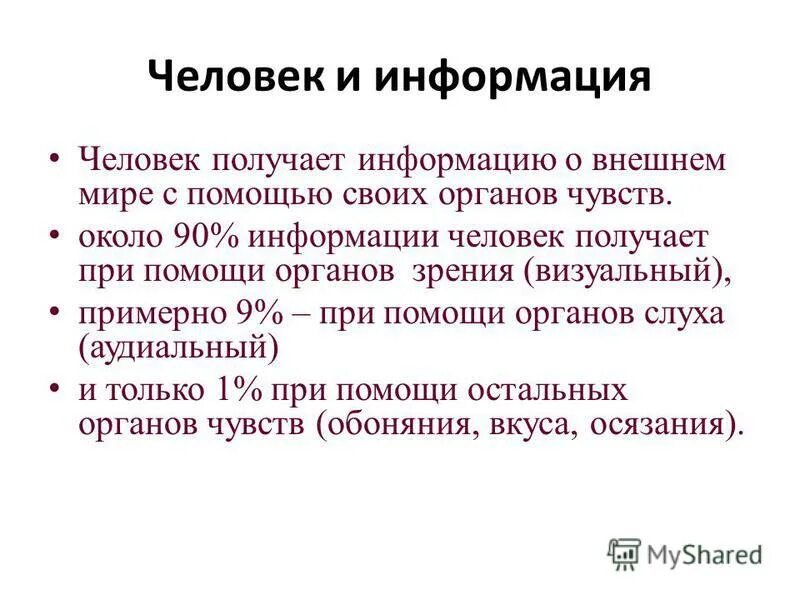 Человек и информация

• Человек получает информацию о внешнем мире с помощью своих органов чувств.

• около 90% информации человек получает при помощи органов зрения (визуальный),

• примерно 9% – при помощи органов слуха (аудиальный)

• и только 1% при помощи остальных органов чувств (обоняния, вкуса, осязания).

MyShared